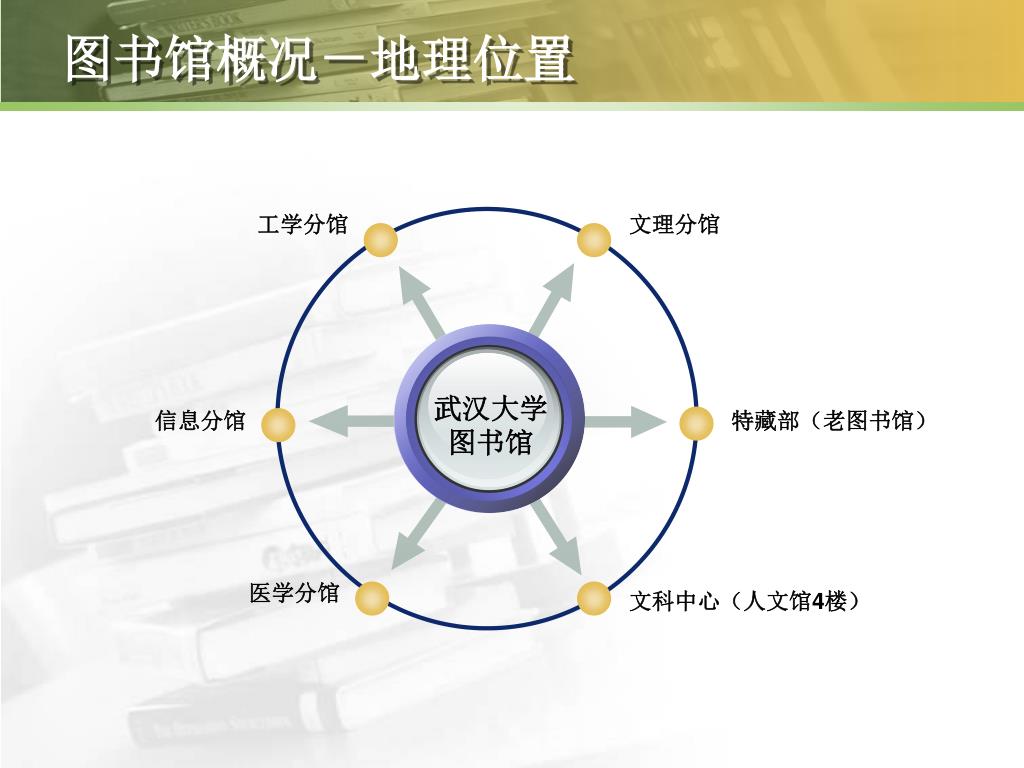 图书馆概况－地理位置

工学分馆

文理分馆

信息分馆

武汉大学
图书馆

特藏部（老图书馆）

医学分馆

文科中心（人文馆4楼）